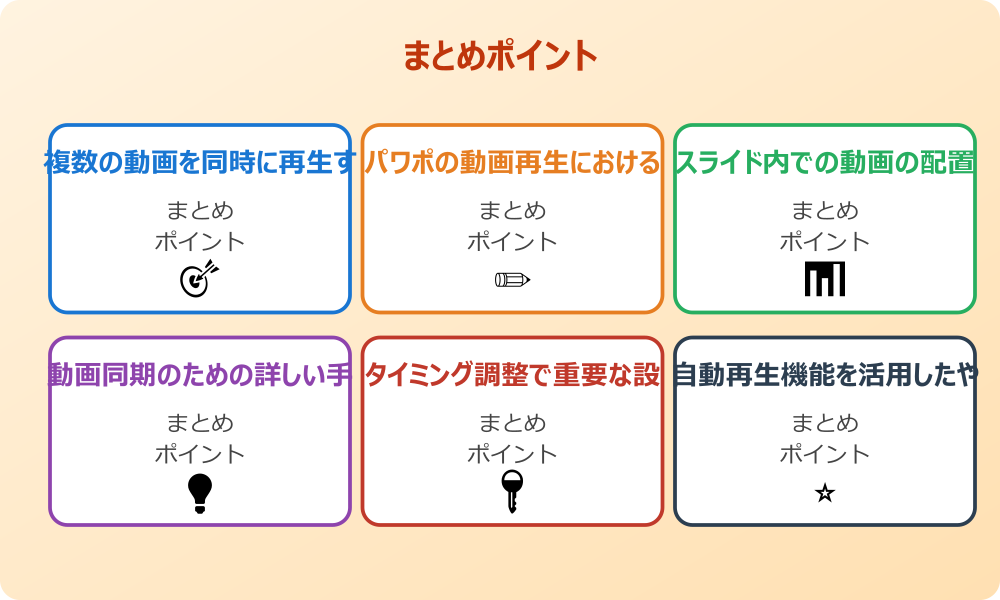 まとめポイント

複数の動画を同時に再生す
まとめ
ポイント

パワポの動画再生における
まとめ
ポイント

スライド内での動画の配置
まとめ
ポイント

動画同期のための詳しい手
まとめ
ポイント

タイミング調整で重要な設
まとめ
ポイント

自動再生機能を活用したや
まとめ
ポイント